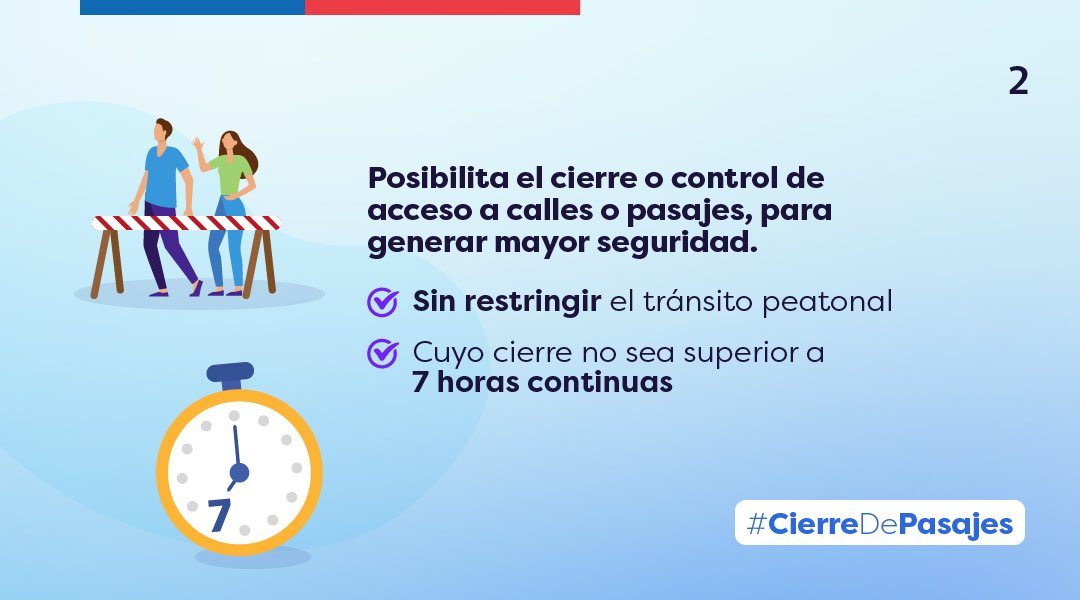 2

Posibilita el cierre o control de acceso a calles o pasajes, para generar mayor seguridad.

Sin restringir el tránsito peatonal

Cuyo cierre no sea superior a 7 horas continuas

7

#CierreDePasajes